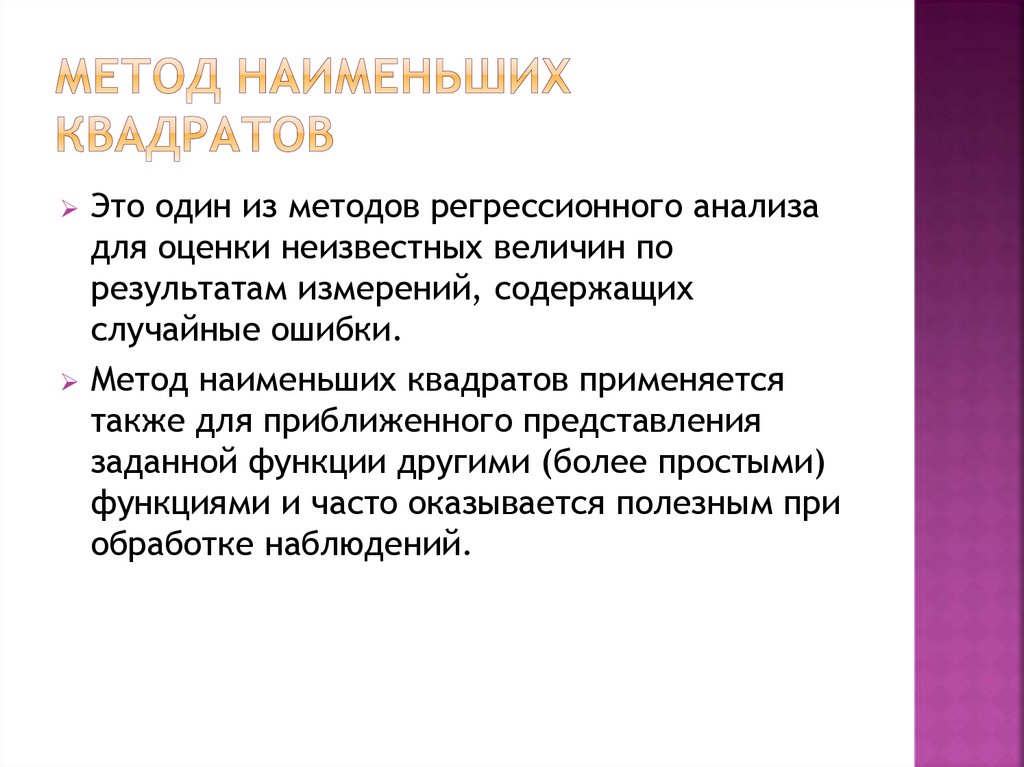 МЕТОД НАИМЕНЬШИХ КВАДРАТОВ

Это один из методов регрессионного анализа для оценки неизвестных величин по результатам измерений, содержащих случайные ошибки.

Метод наименьших квадратов применяется также для приближенного представления заданной функции другими (более простыми) функциями и часто оказывается полезным при обработке наблюдений.